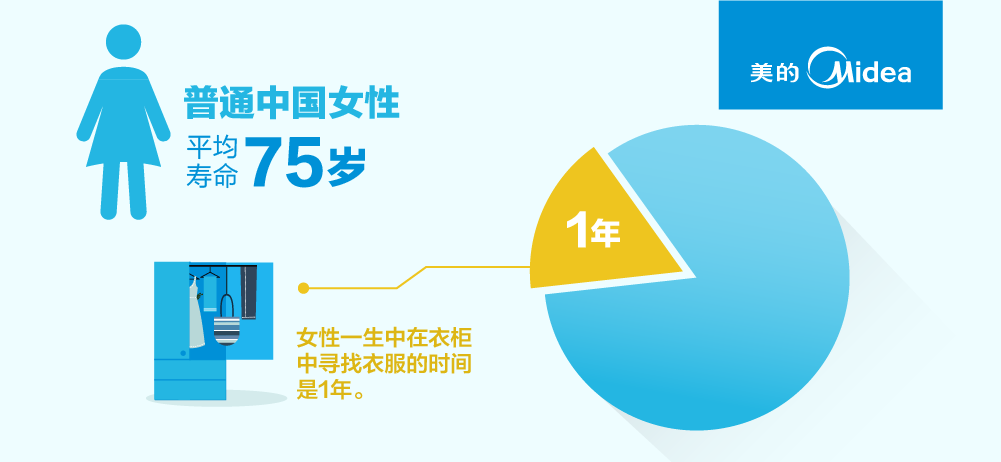 美的 Midea

普通中国女性

平均寿命 75岁

1年

女性一生中在衣柜中寻找衣服的时间是1年。